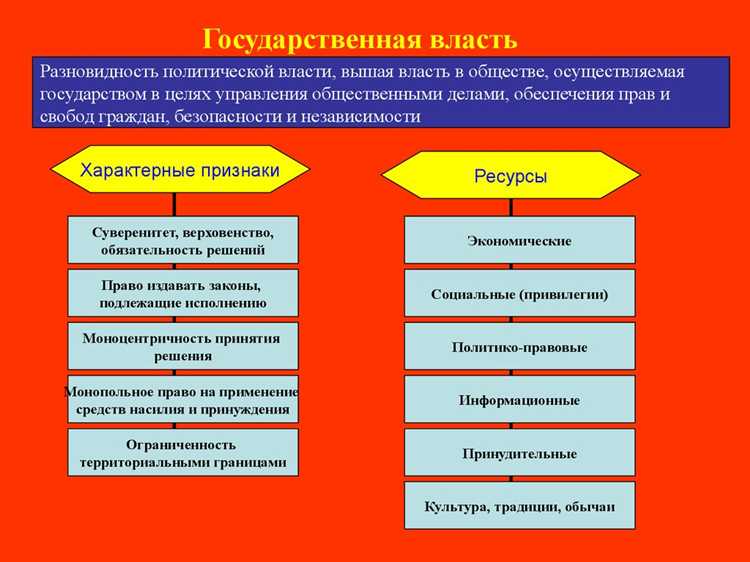 Государственная власть

Разновидность политической власти, вышая власть в обществе, осуществляемая государством в целях управления общественными делами, обеспечения прав и свобод граждан, безопасности и независимости

Характерные признаки

Суверенитет, верховенство, обязательность решений

Право издавать законы, подлежащие исполнению

Моноцентричность принятия решения

Монопольное право на применение средств насилия и принуждения

Ограниченность территориальными границами

Ресурсы

Экономические

Социальные (привилегии)

Политико-правовые

Информационные

Принудительные

Культура, традиции, обычаи